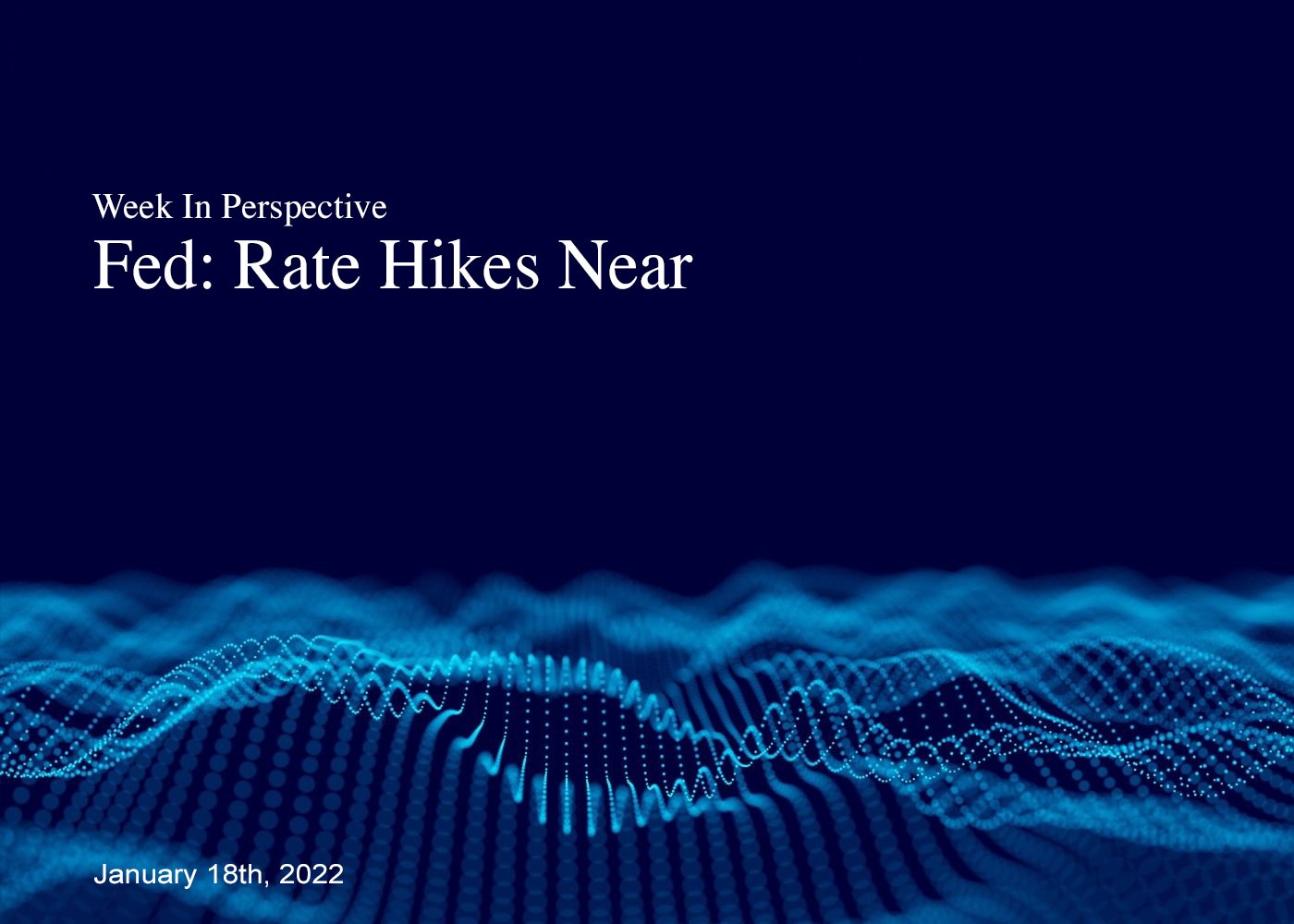 Week In Perspective
Fed: Rate Hikes Near

January 18th, 2022